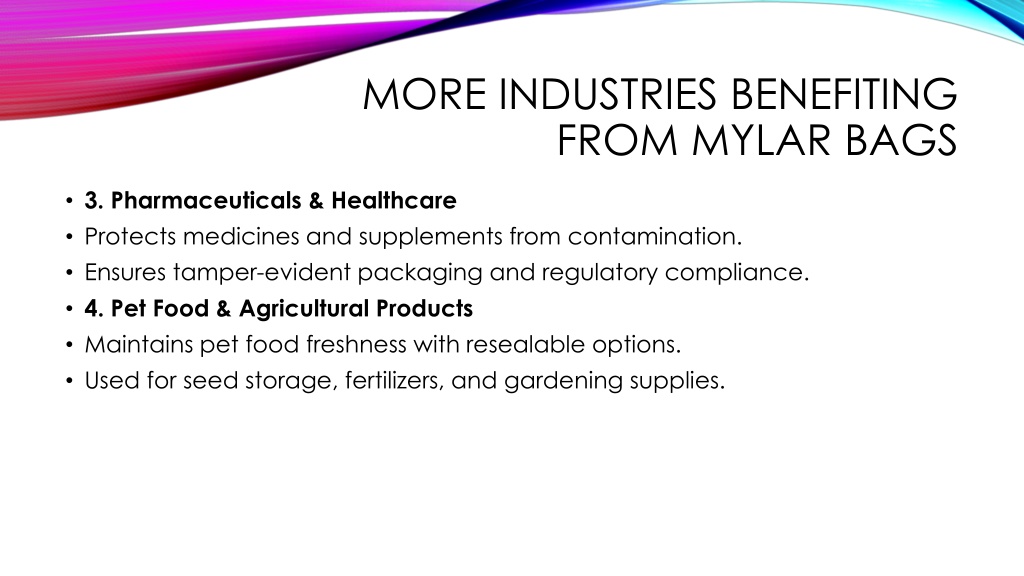 MORE INDUSTRIES BENEFITING FROM MYLAR BAGS

• 3. Pharmaceuticals & Healthcare
• Protects medicines and supplements from contamination.
• Ensures tamper-evident packaging and regulatory compliance.
• 4. Pet Food & Agricultural Products
• Maintains pet food freshness with resealable options.
• Used for seed storage, fertilizers, and gardening supplies.